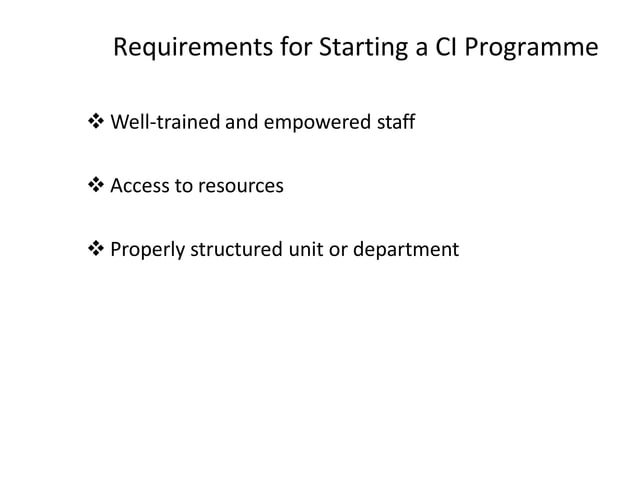 Requirements for Starting a CI Programme

❖ Well-trained and empowered staff

❖ Access to resources

❖ Properly structured unit or department